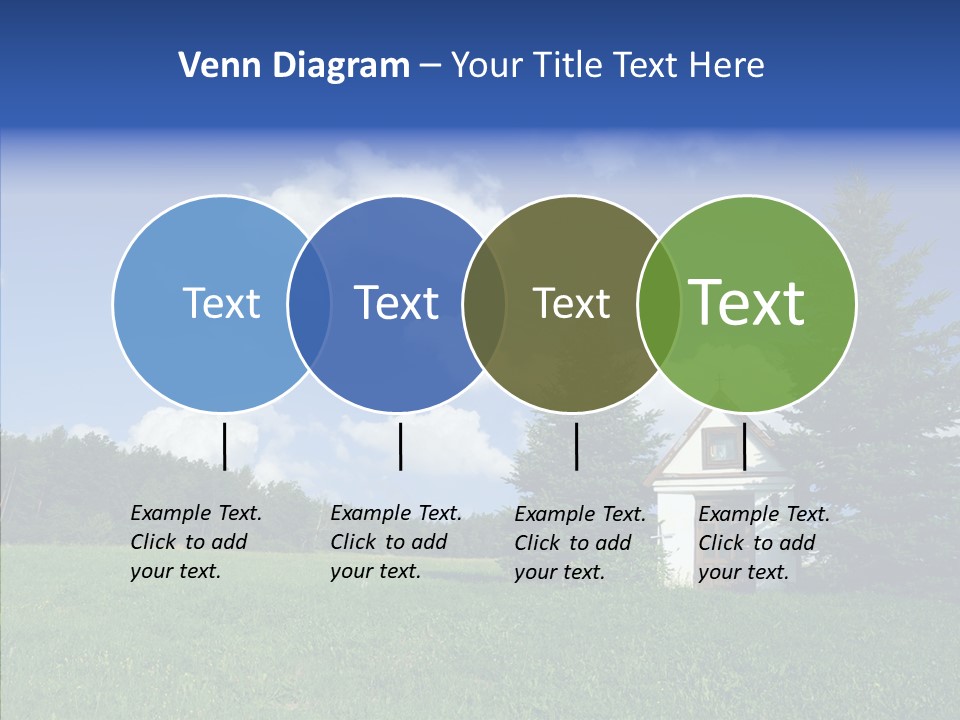 Venn Diagram – Your Title Text Here

Text

Text

Text

Text

Example Text. Click to add your text.

Example Text. Click to add your text.

Example Text. Click to add your text.

Example Text. Click to add your text.